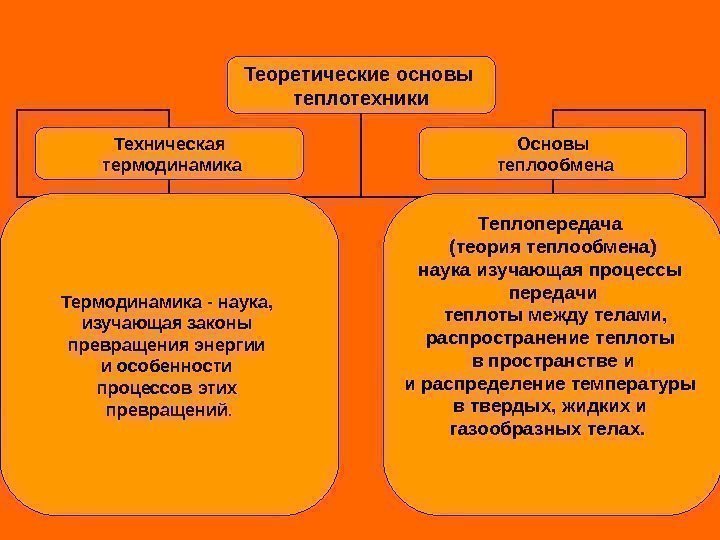 Теоретические основы теплотехники

Техническая термодинамика

Основы теплообмена

Термодинамика - наука, изучающая законы превращения энергии и особенности процессов этих превращений.

Теплопередача (теория теплообмена) наука изучающая процессы передачи теплоты между телами, распространение теплоты в пространстве и и распределение температуры в твердых, жидких и газообразных телах.